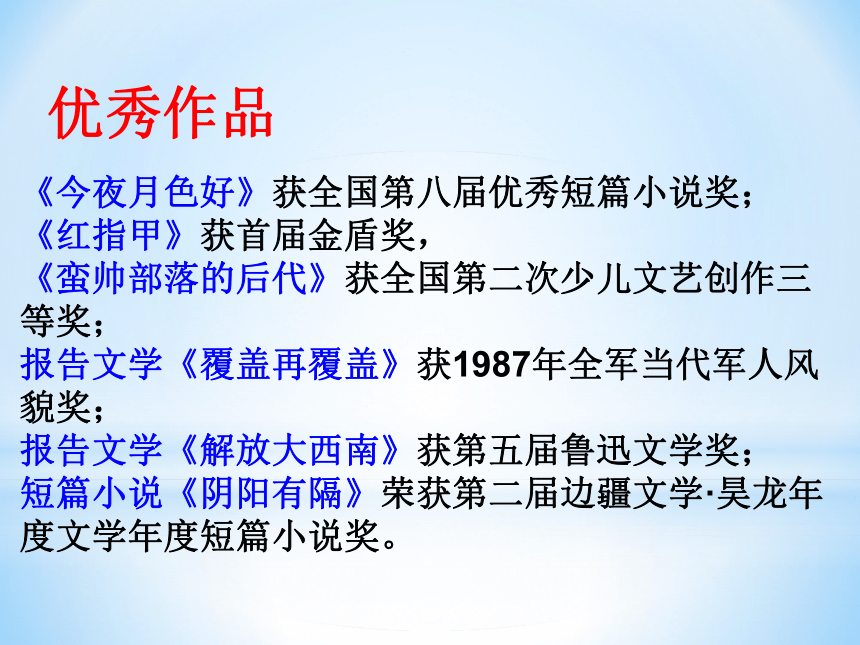 优秀作品

《今夜月色好》获全国第八届优秀短篇小说奖；
《红指甲》获首届金盾奖，
《蛮帅部落的后代》获全国第二次少儿文艺创作三等奖；
报告文学《覆盖再覆盖》获1987年全军当代军人风貌奖；
报告文学《解放大西南》获第五届鲁迅文学奖；
短篇小说《阴阳有隔》荣获第二届边疆文学·昊龙年度文学年度短篇小说奖。